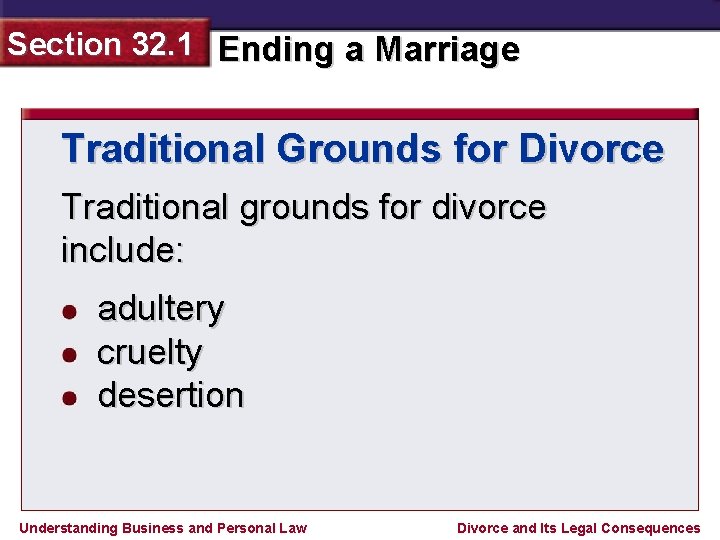 Section 32.1 Ending a Marriage

Traditional Grounds for Divorce

Traditional grounds for divorce include:

- adultery
- cruelty
- desertion

Understanding Business and Personal Law

Divorce and Its Legal Consequences